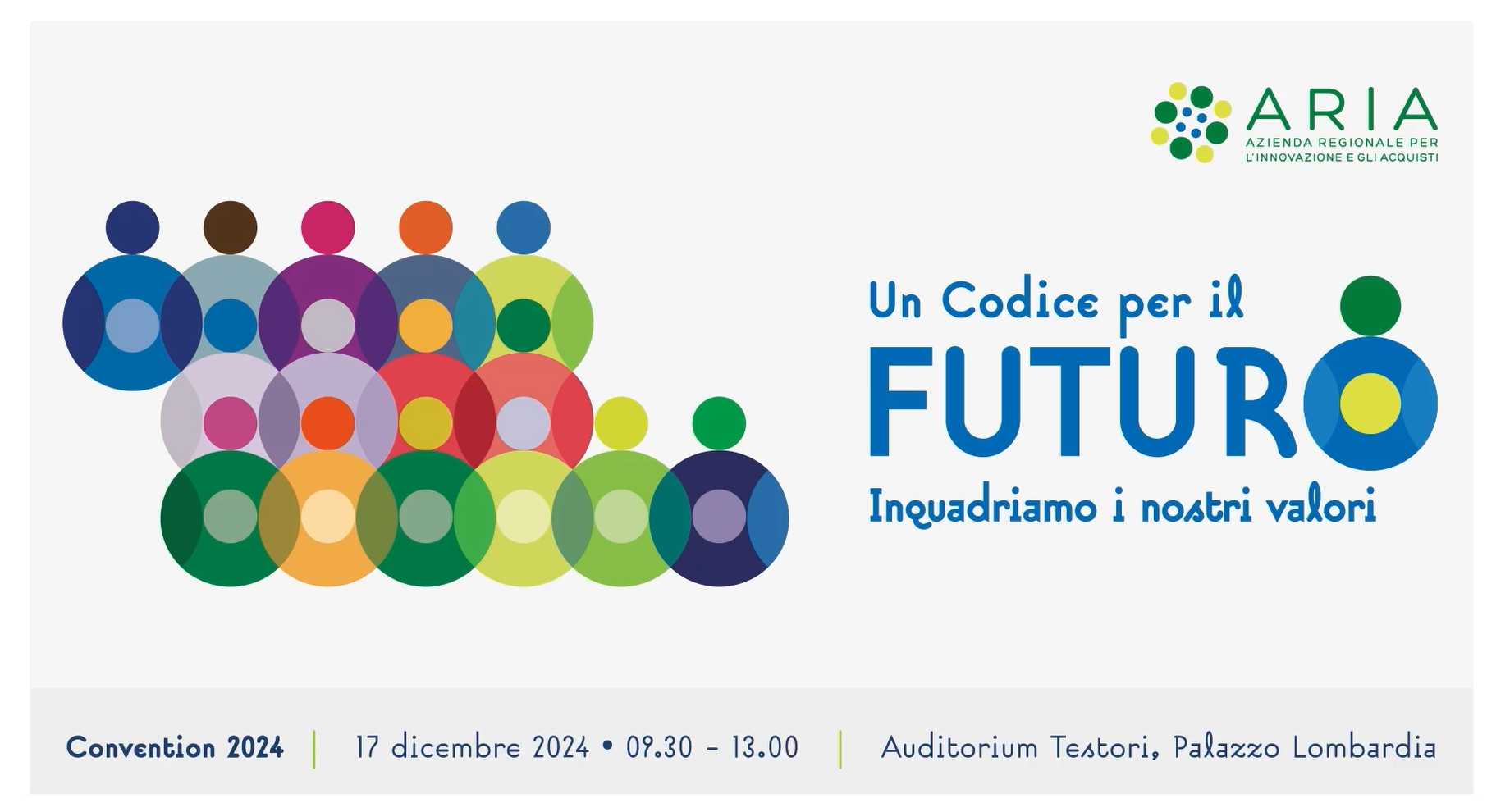 ARIA
AZIENDA REGIONALE PER L'INNOVAZIONE E GLI ACQUISTI

Un Codice per il
FUTURO
Inquadriamo i nostri valori

Convention 2024 | 17 dicembre 2024 • 09.30 - 13.00 | Auditorium Testori, Palazzo Lombardia